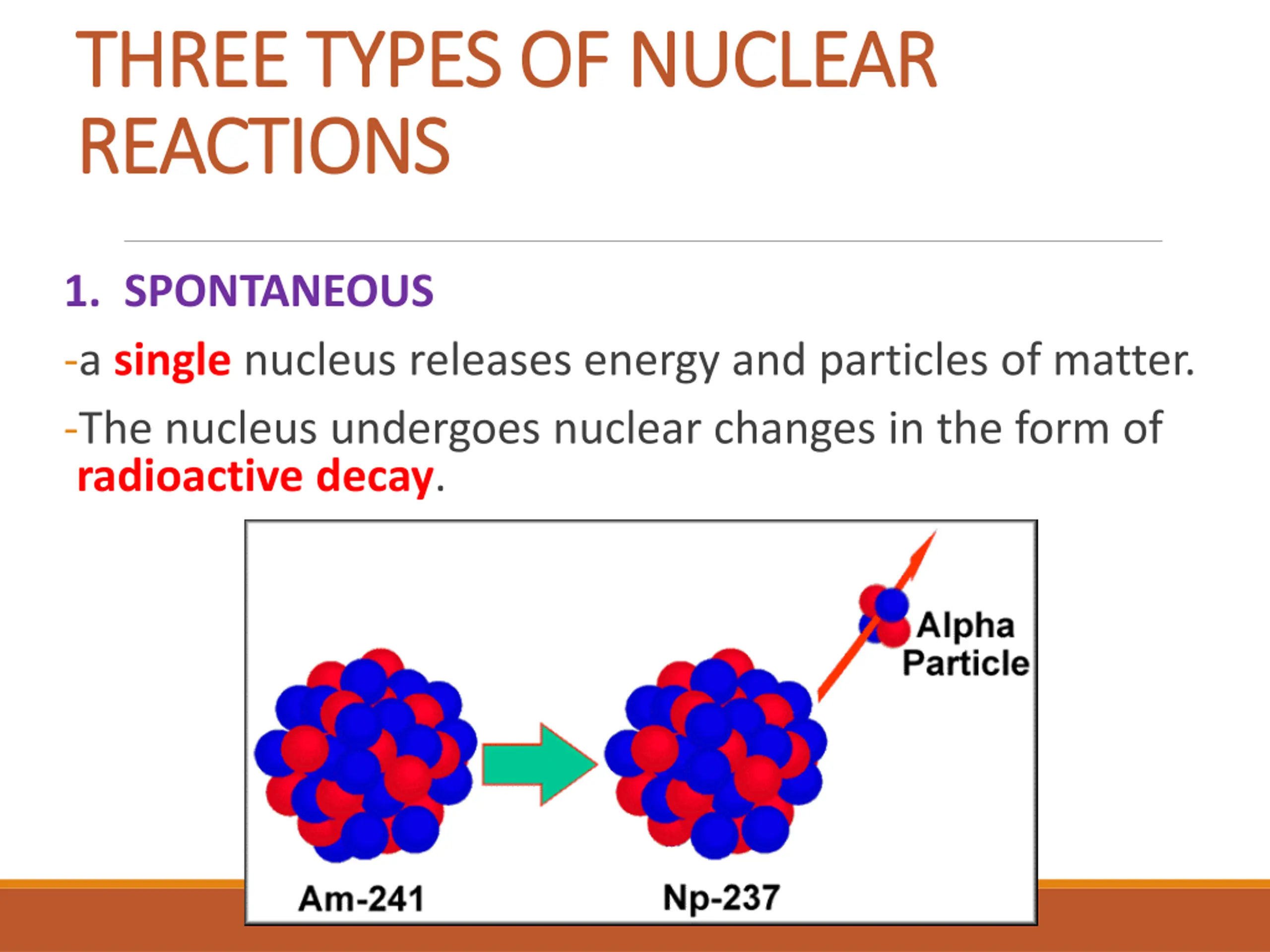 THREE TYPES OF NUCLEAR REACTIONS

1. SPONTANEOUS

-a single nucleus releases energy and particles of matter.

-The nucleus undergoes nuclear changes in the form of radioactive decay.

Alpha Particle

Am-241

Np-237